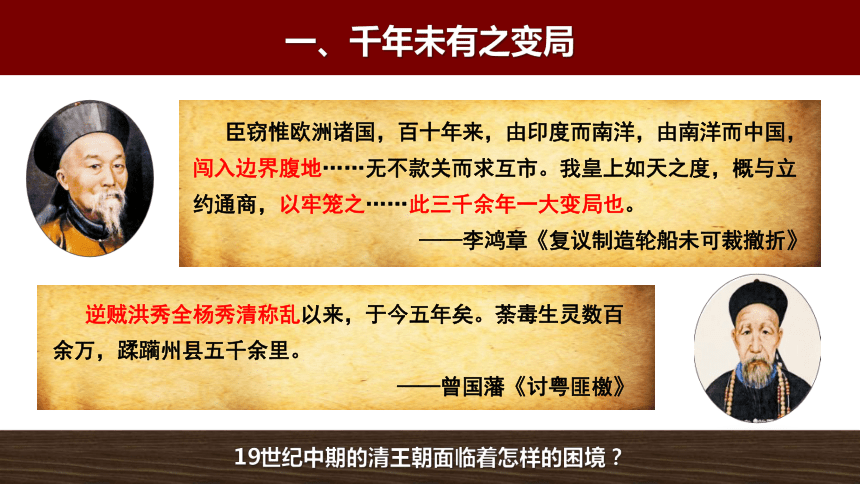 一、千年未有之变局

臣窃惟欧洲诸国，百十年来，由印度而南洋，由南洋而中国，闯入边界腹地……无不款关而求互市。我皇上如天之度，概与立约通商，以牢笼之……此三千余年一大变局也。

——李鸿章《复议制造轮船未可裁撤折》

逆贼洪秀全杨秀清称乱以来，于今五年矣。荼毒生灵数百余万，蹂躏州县五千余里。

——曾国藩《讨粤匪檄》

19世纪中期的清王朝面临着怎样的困境？